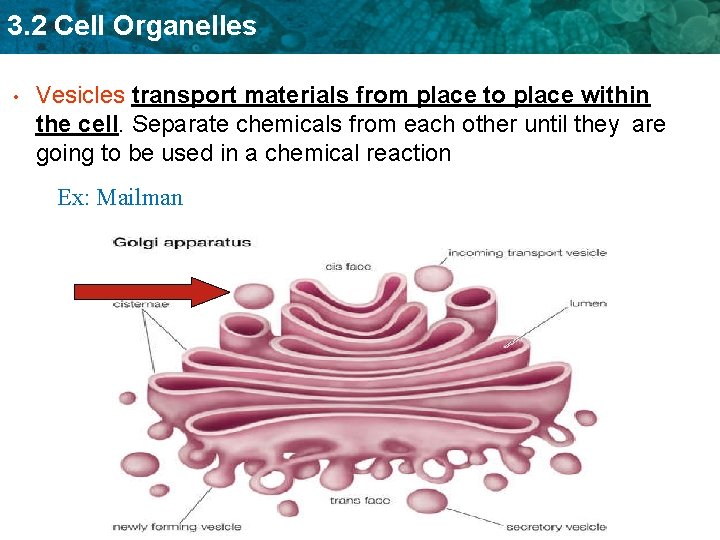 3.2 Cell Organelles

• Vesicles transport materials from place to place within the cell. Separate chemicals from each other until they are going to be used in a chemical reaction

Ex: Mailman

Golgi apparatus

incoming transport vesicle

cis face

cisternae

lumen

trans face

newly forming vesicle

secretory vesicle